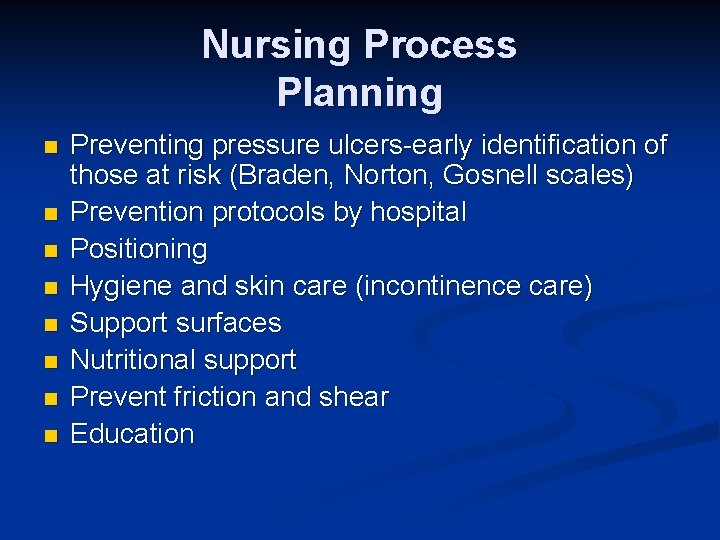 Nursing Process
Planning

- Preventing pressure ulcers-early identification of those at risk (Braden, Norton, Gosnell scales)
- Prevention protocols by hospital
- Positioning
- Hygiene and skin care (incontinence care)
- Support surfaces
- Nutritional support
- Prevent friction and shear
- Education